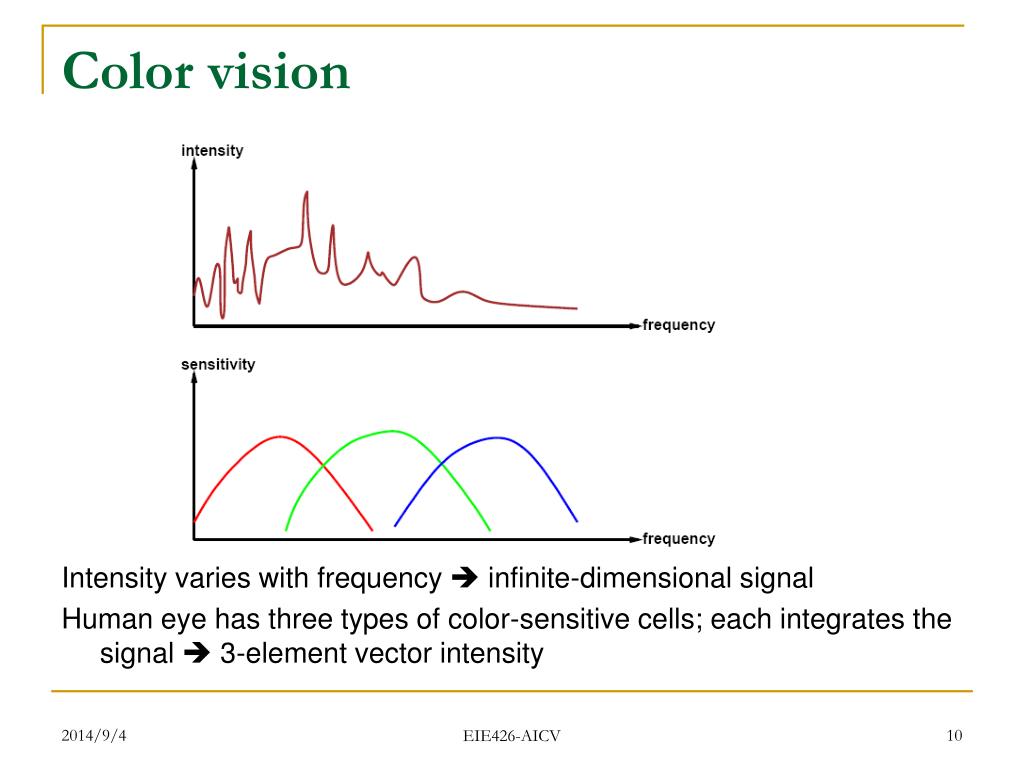 Color vision

intensity

frequency

sensitivity

frequency

Intensity varies with frequency ➔ infinite-dimensional signal

Human eye has three types of color-sensitive cells; each integrates the signal ➔ 3-element vector intensity

2014/9/4

EIE426-AICV

10